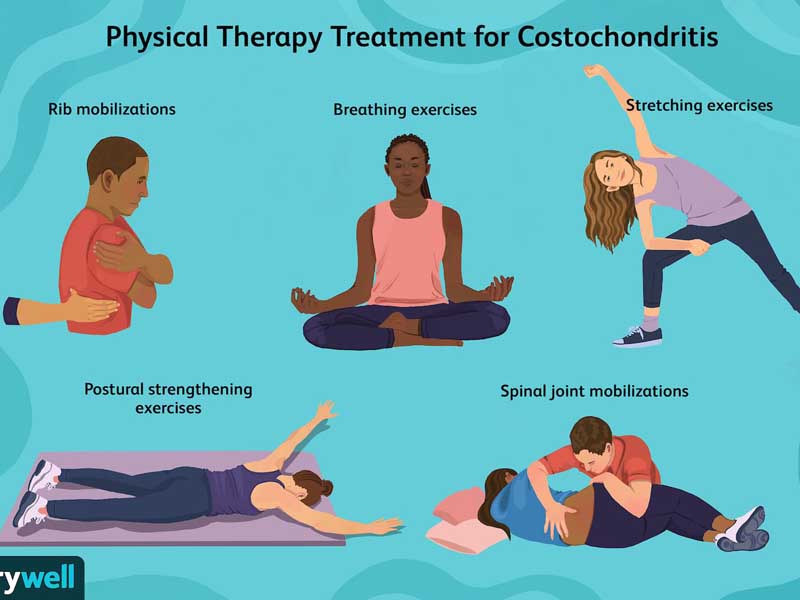 Physical Therapy Treatment for Costochondritis

Rib mobilizations

Breathing exercises

Stretching exercises

Postural strengthening exercises

Spinal joint mobilizations

rywell